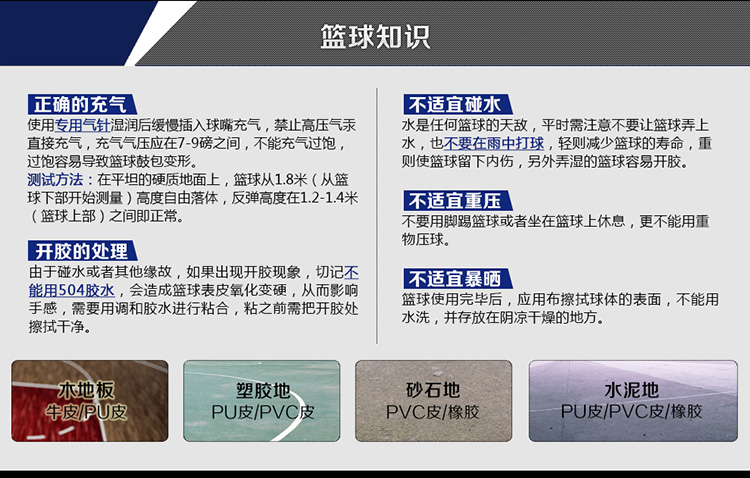 篮球知识

正确的充气

使用专用气针湿润后缓慢插入球嘴充气，禁止高压气汞直接充气，充气气压应在7-9磅之间，不能充气过饱，过饱容易导致篮球鼓包变形。

测试方法：在平坦的硬质地面上，篮球从1.8米（从篮球下部开始测量）高度自由落体，反弹高度在1.2-1.4米（篮球上部）之间即正常。

开胶的处理

由于碰水或者其他缘故，如果出现开胶现象，切记不能用504胶水，会造成篮球表皮氧化变硬，从而影响手感，需要用调和胶水进行粘合，粘之前需把开胶处擦拭干净。

不适宜碰水

水是任何篮球的天敌，平时需注意不要让篮球弄上水，也不要在雨中打球，轻则减少篮球的寿命，重则使篮球留下内伤，另外弄湿的篮球容易开胶。

不适宜重压

不要用脚踢篮球或者坐在篮球上休息，更不能用重物压球。

不适宜暴晒

篮球使用完毕后，应用布擦拭球体的表面，不能用水洗，并存放在阴凉干燥的地方。

木地板
牛皮/PU皮

塑胶地
PU皮/PVC皮

砂石地
PVC皮/橡胶

水泥地
PU皮/PVC皮/橡胶